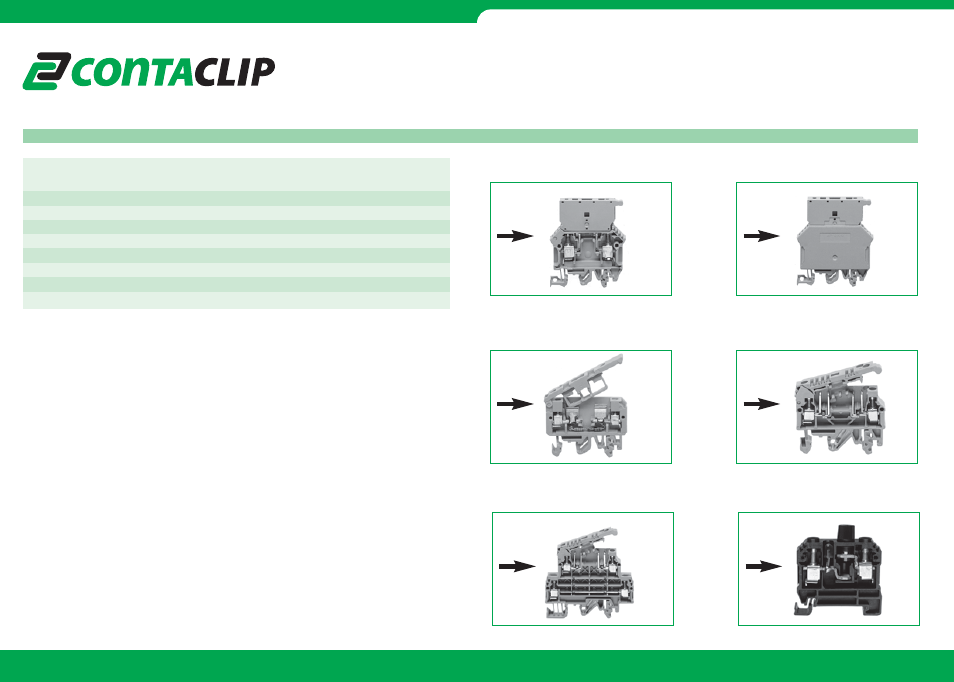 CONTACLIP